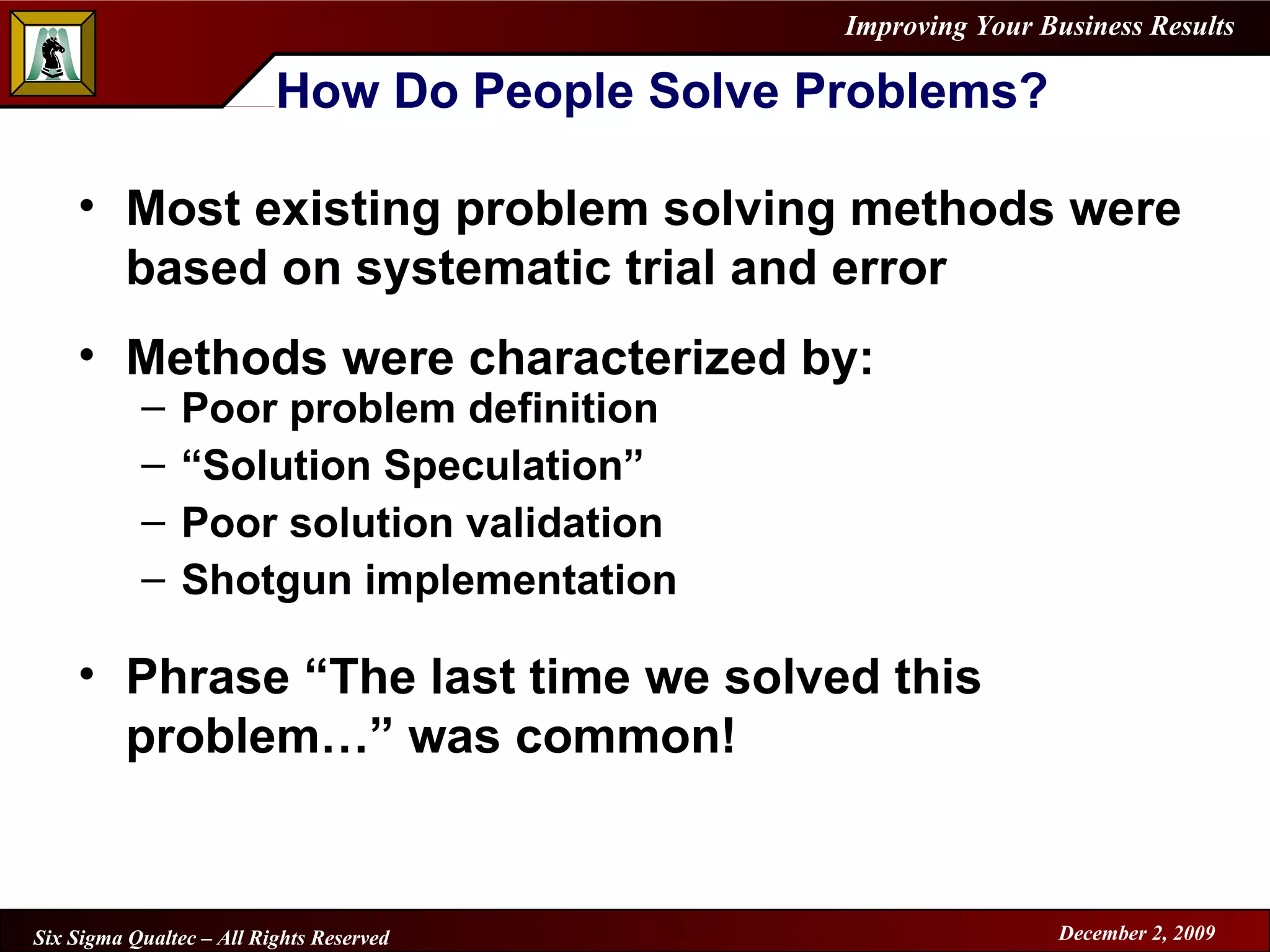 Improving Your Business Results

How Do People Solve Problems?

• Most existing problem solving methods were based on systematic trial and error

• Methods were characterized by:
– Poor problem definition
– “Solution Speculation”
– Poor solution validation
– Shotgun implementation

• Phrase “The last time we solved this problem…” was common!

Six Sigma Qualtec – All Rights Reserved

December 2, 2009